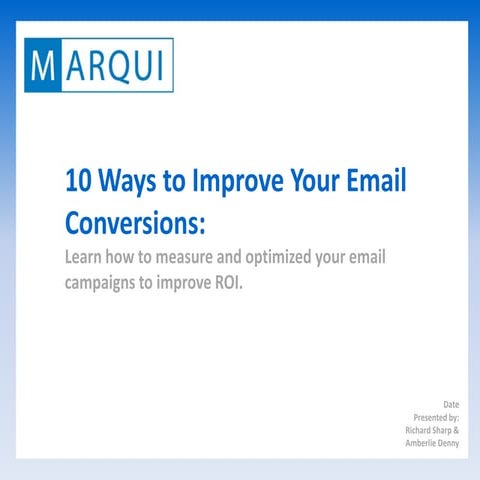 MARQUI

10 Ways to Improve Your Email Conversions:

Learn how to measure and optimized your email campaigns to improve ROI.

Date
Presented by:
Richard Sharp &
Amberlie Denny